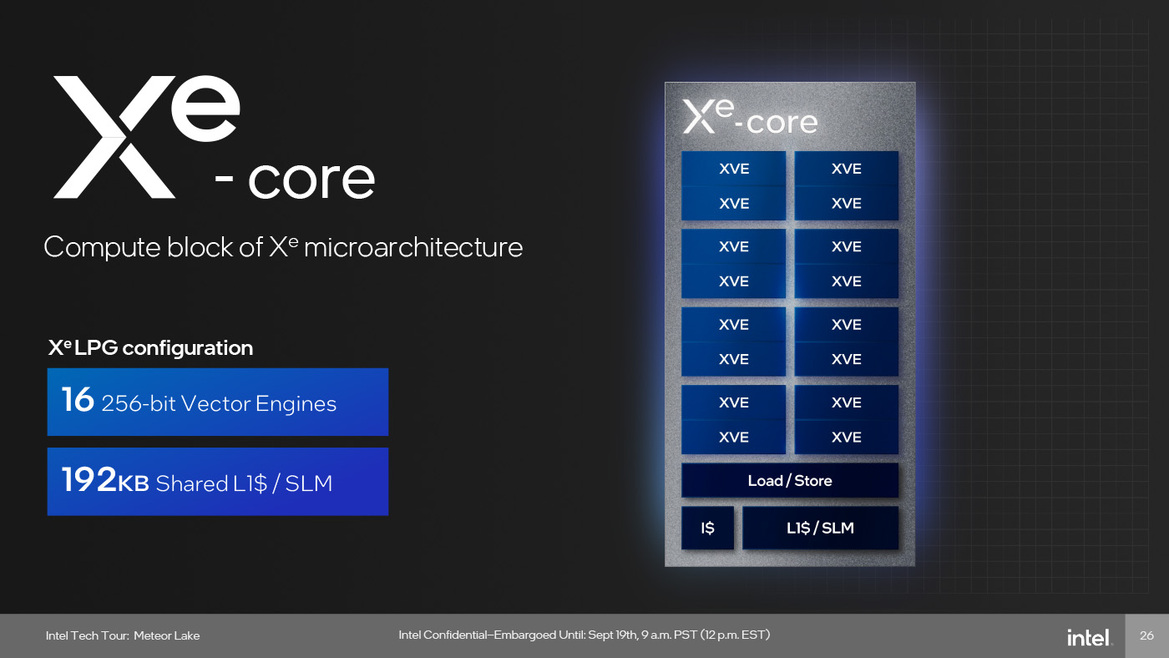 $X^e$ - core

Compute block of $X^e$ microarchitecture

$X^e$ LPG configuration

16 256-bit Vector Engines

192KB Shared L1$ / SLM

$X^e$-core

XVE XVE
XVE XVE
XVE XVE
XVE XVE
XVE XVE
XVE XVE
XVE XVE
XVE XVE

Load / Store

I$ L1$ / SLM

Intel Tech Tour: Meteor Lake

Intel Confidential–Embargoed Until: Sept 19th, 9 a.m. PST (12 p.m. EST)

intel.

26